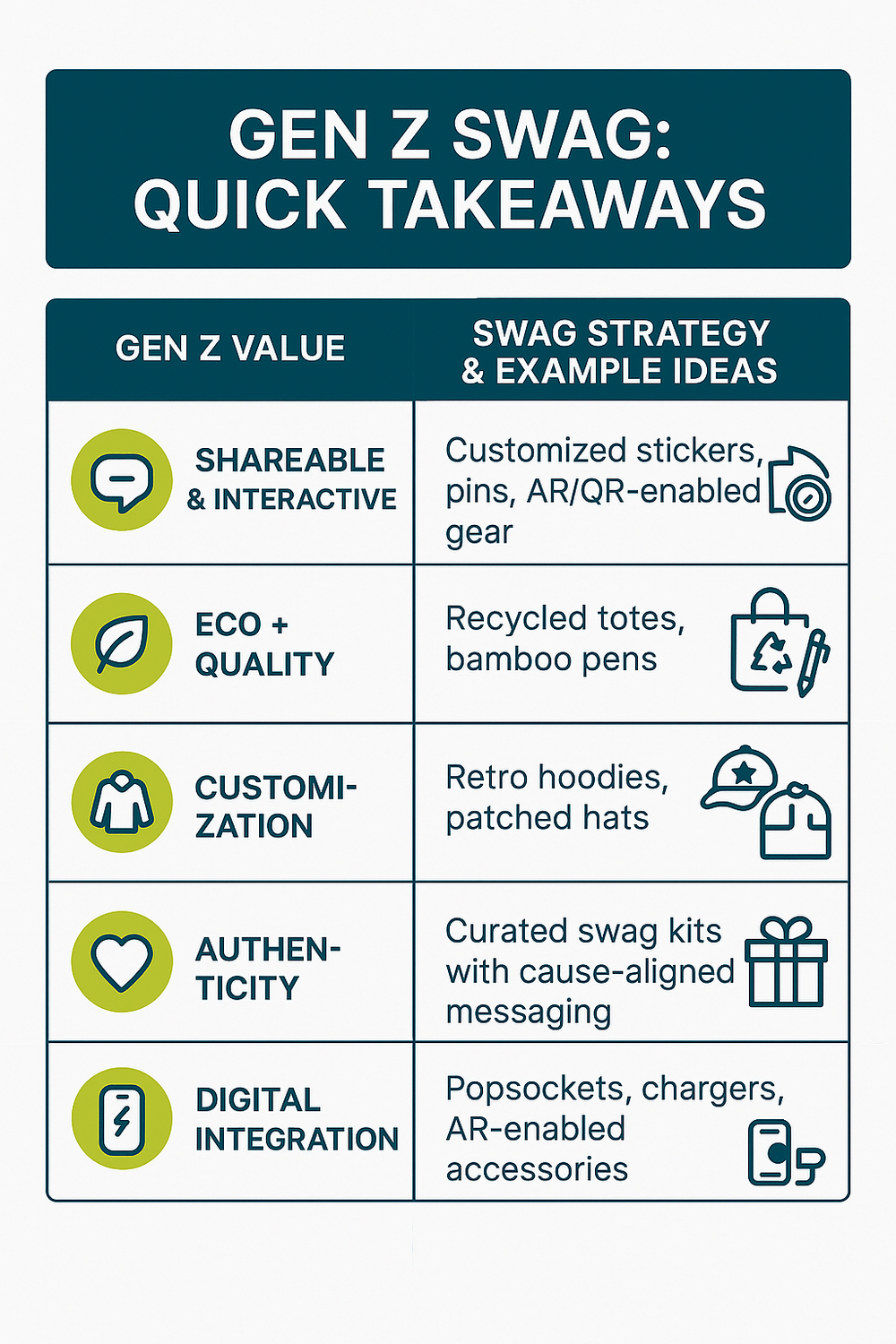 GEN Z SWAG: QUICK TAKEAWAYS

| GEN Z VALUE | SWAG STRATEGY & EXAMPLE IDEAS |
|---|---|
| SHAREABLE & INTERACTIVE | Customized stickers, pins, AR/QR-enabled gear |
| ECO + QUALITY | Recycled totes, bamboo pens |
| CUSTOMIZATION | Retro hoodies, patched hats |
| AUTHENTICITY | Curated swag kits with cause-aligned messaging |
| DIGITAL INTEGRATION | Popsockets, chargers, AR-enabled accessories |